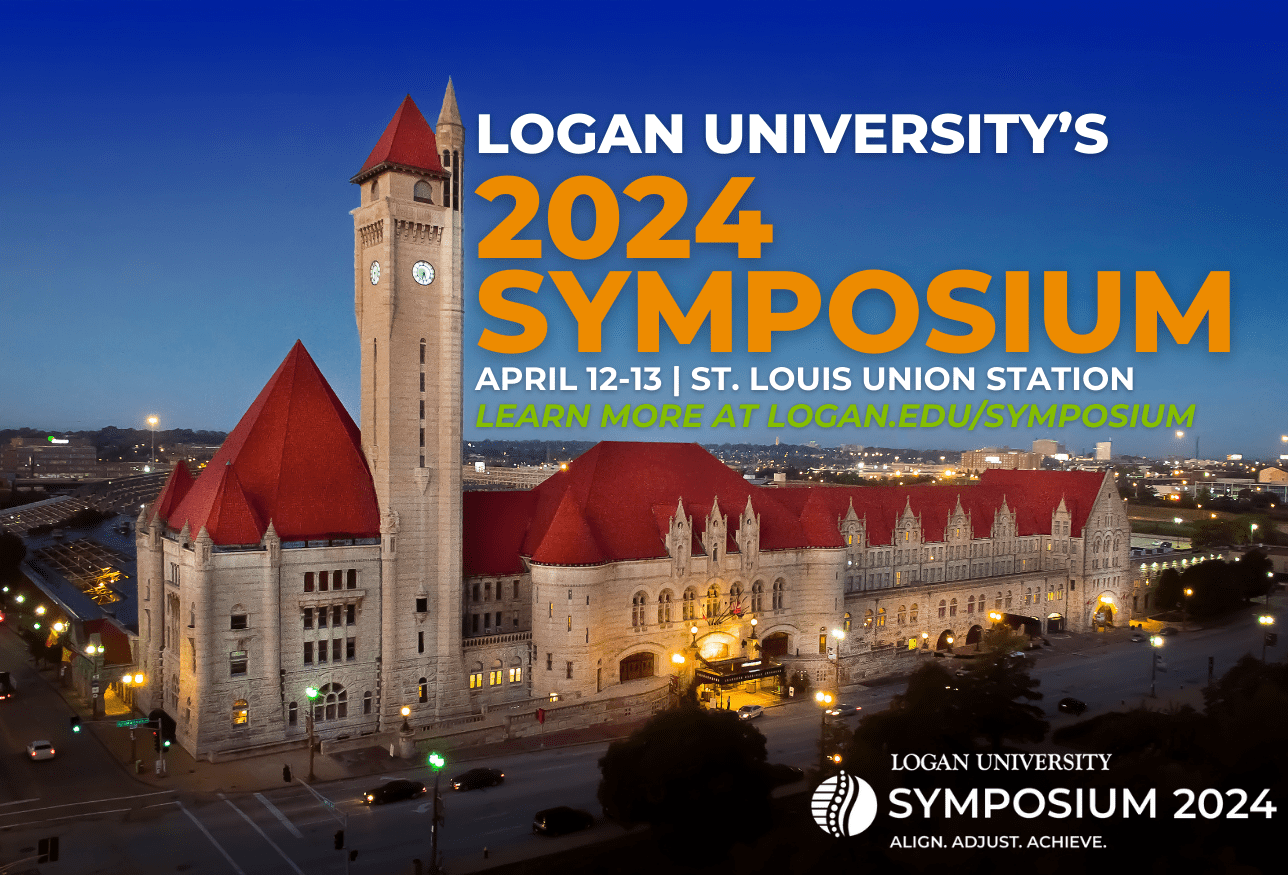 LOGAN UNIVERSITY'S
2024
SYMPOSIUM
APRIL 12-13 | ST. LOUIS UNION STATION
LEARN MORE AT LOGAN.EDU/SYMPOSIUM

LOGAN UNIVERSITY
SYMPOSIUM 2024
ALIGN. ADJUST. ACHIEVE.